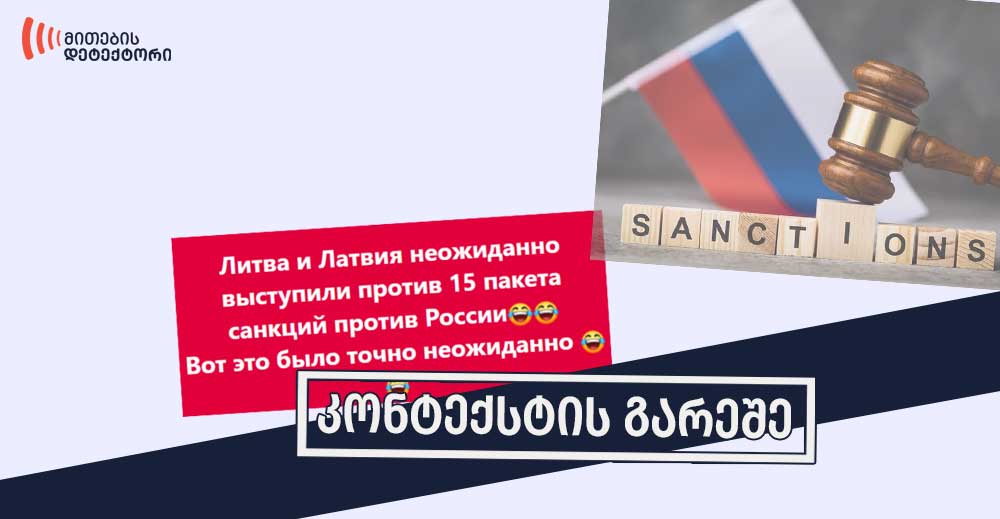 მითების დეტექტორი

SANCTIONS

Литва и Латвия неожиданно выступили против 15 пакета санкций против России😂😂
Вот это было точно неожиданно 😂

კონტექსტის გარეშე